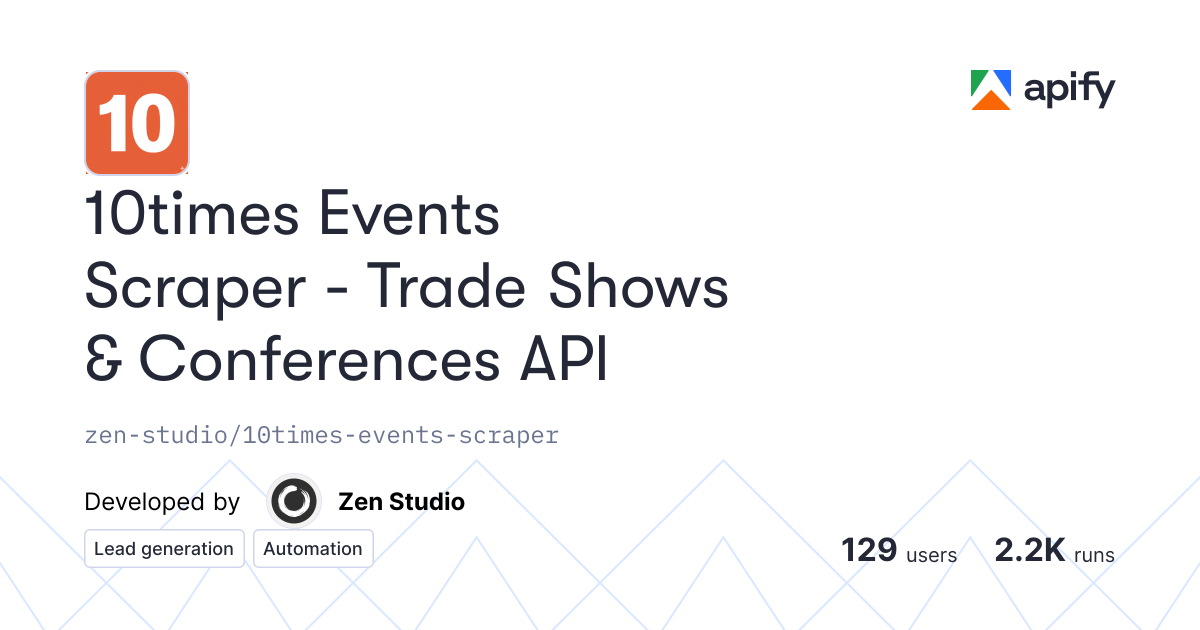 10

apify

10times Events Scraper - Trade Shows & Conferences API

zen-studio/10times-events-scraper

Developed by Zen Studio

Lead generation

Automation

129 users 2.2K runs